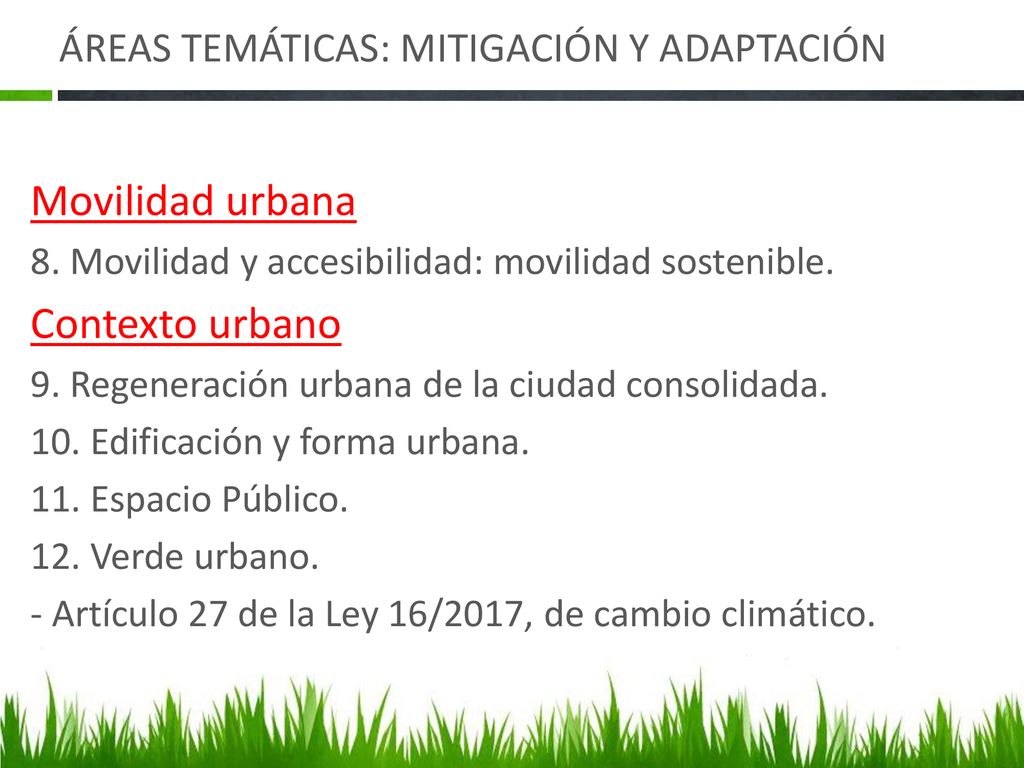 ÁREAS TEMÁTICAS: MITIGACIÓN Y ADAPTACIÓN

Movilidad urbana

8. Movilidad y accesibilidad: movilidad sostenible.

Contexto urbano

9. Regeneración urbana de la ciudad consolidada.

10. Edificación y forma urbana.

11. Espacio Público.

12. Verde urbano.

- Artículo 27 de la Ley 16/2017, de cambio climático.